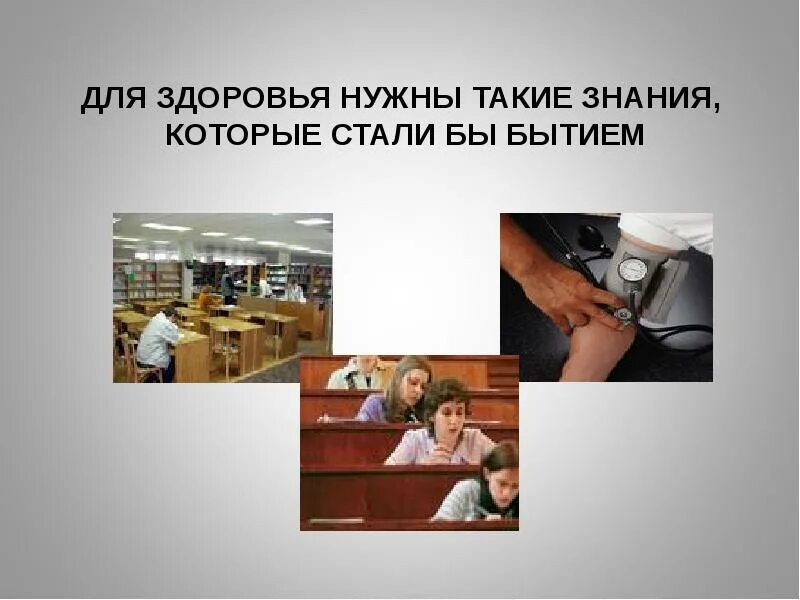 ДЛЯ ЗДОРОВЬЯ НУЖНЫ ТАКИЕ ЗНАНИЯ, КОТОРЫЕ СТАЛИ БЫ БЫТИЕМ